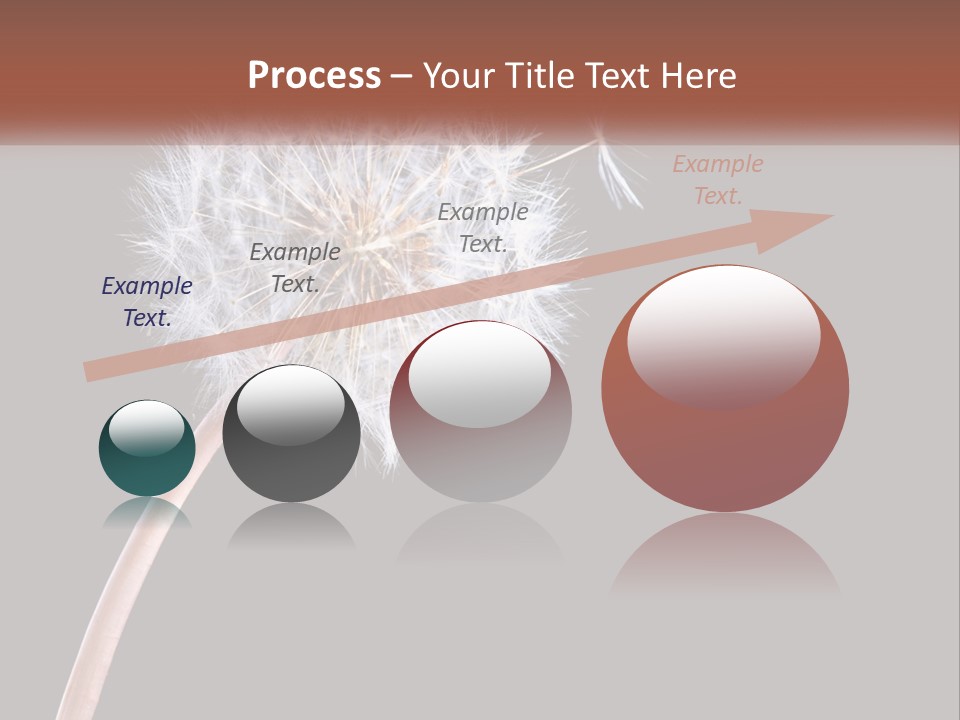 Process – Your Title Text Here

Example Text.

Example Text.

Example Text.

Example Text.